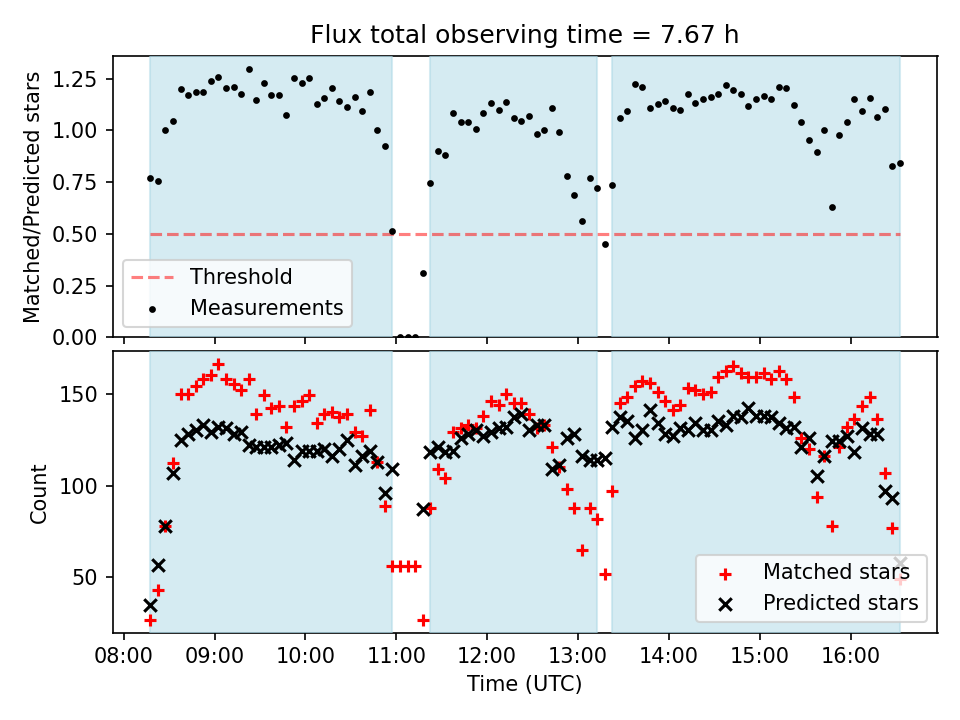 Flux total observing time = 7.67 h

Matched/Predicted stars

1.25
1.00
0.75
0.50
0.25
0.00

Threshold
Measurements

Count

150
100
50

Matched stars
Predicted stars

08:00 09:00 10:00 11:00 12:00 13:00 14:00 15:00 16:00

Time (UTC)